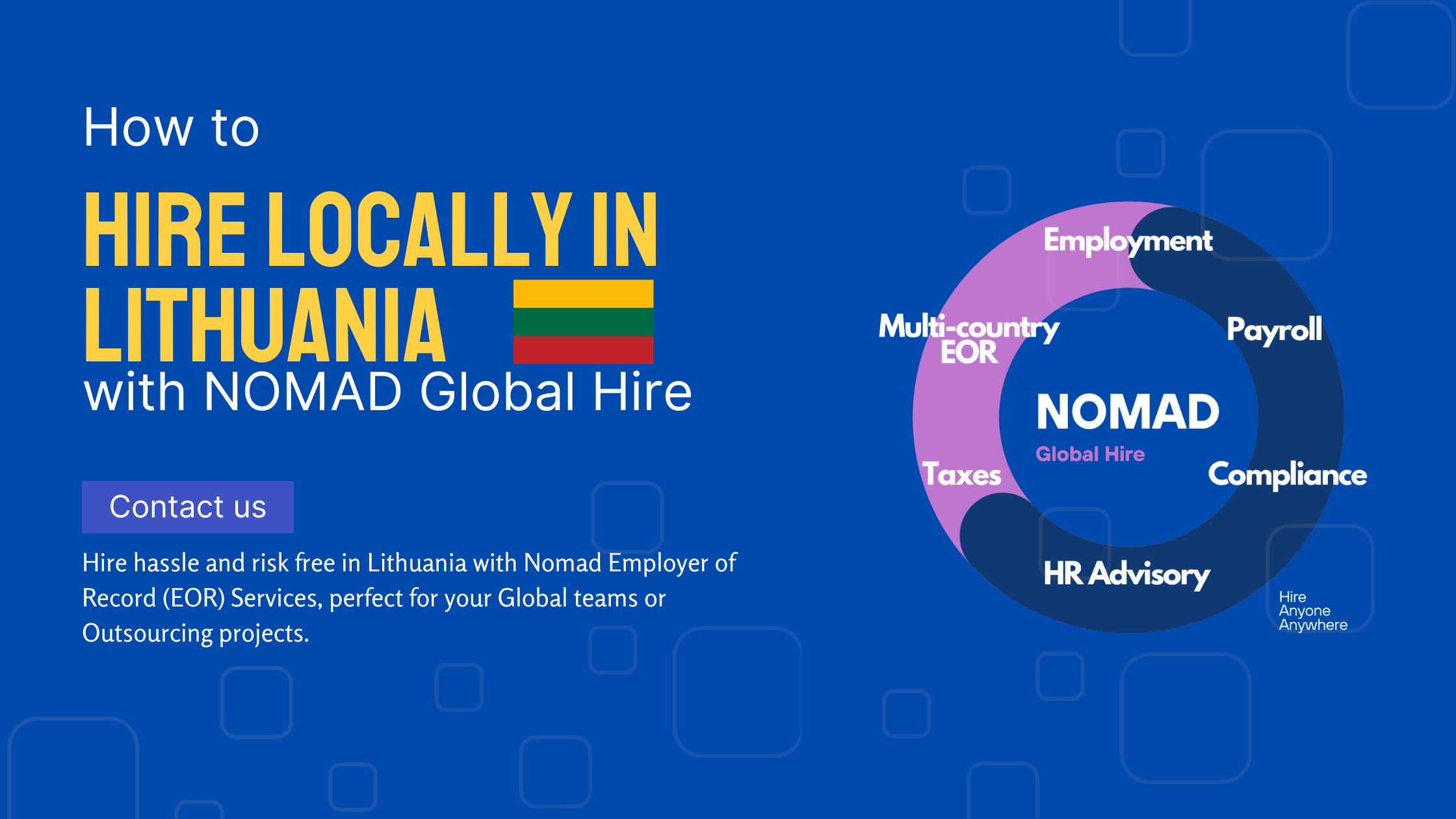 How to

HIRE LOCALLY IN LITHUANIA

with NOMAD Global Hire

Contact us

Hire hassle and risk free in Lithuania with Nomad Employer of Record (EOR) Services, perfect for your Global teams or Outsourcing projects.

Employment

Multi-country EOR

Payroll

NOMAD

Global Hire

Taxes

Compliance

HR Advisory

Hire Anyone Anywhere